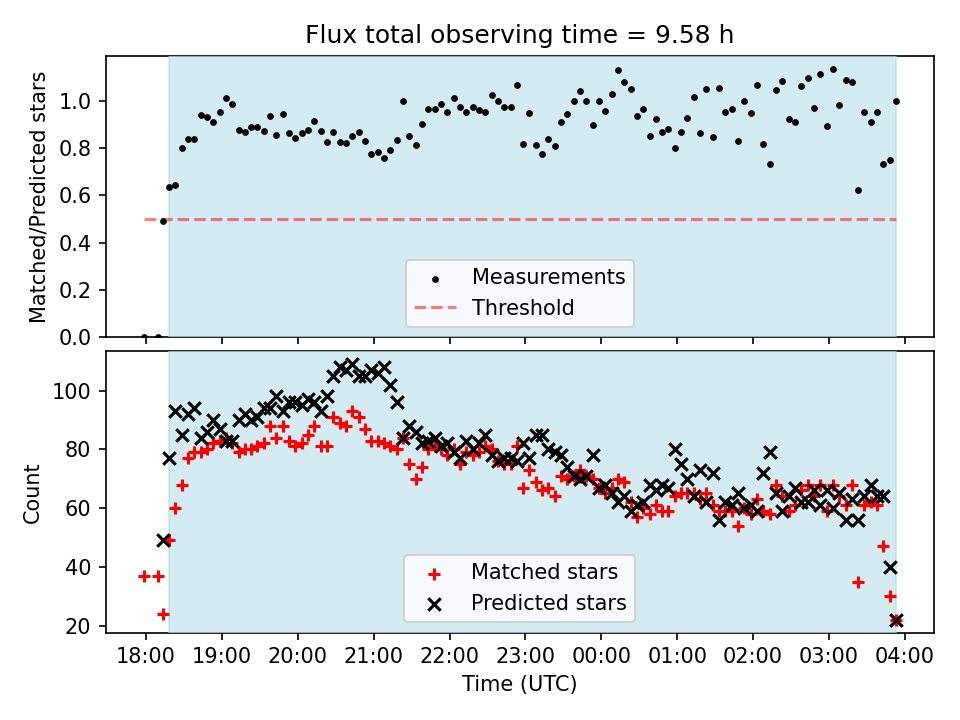 Flux total observing time = 9.58 h

Matched/Predicted stars

1.0
0.8
0.6
0.4
0.2
0.0

Measurements
Threshold

Count

100
80
60
40
20

Matched stars
Predicted stars

18:00 19:00 20:00 21:00 22:00 23:00 00:00 01:00 02:00 03:00 04:00

Time (UTC)